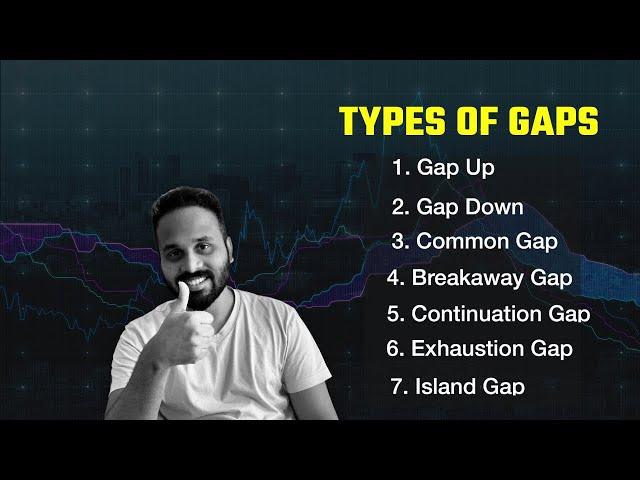 TYPES OF GAPS

1. Gap Up
2. Gap Down
3. Common Gap
4. Breakaway Gap
5. Continuation Gap
6. Exhaustion Gap
7. Island Gap